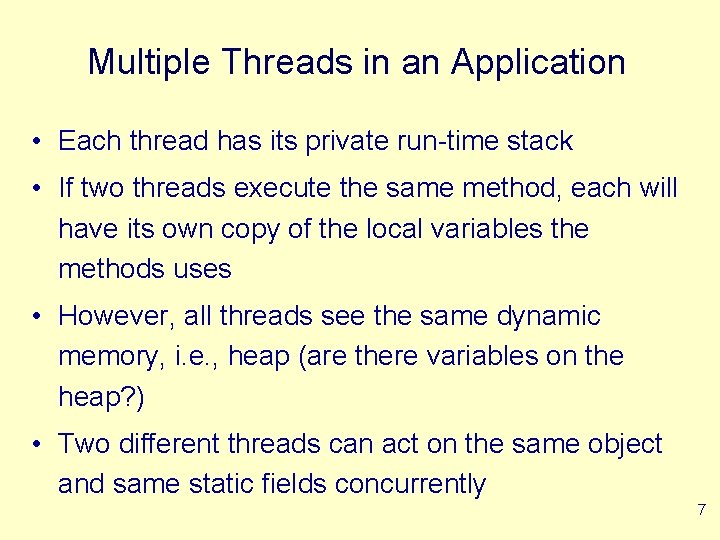 Multiple Threads in an Application

• Each thread has its private run-time stack

• If two threads execute the same method, each will have its own copy of the local variables the methods uses

• However, all threads see the same dynamic memory, i.e., heap (are there variables on the heap?)

• Two different threads can act on the same object and same static fields concurrently

7